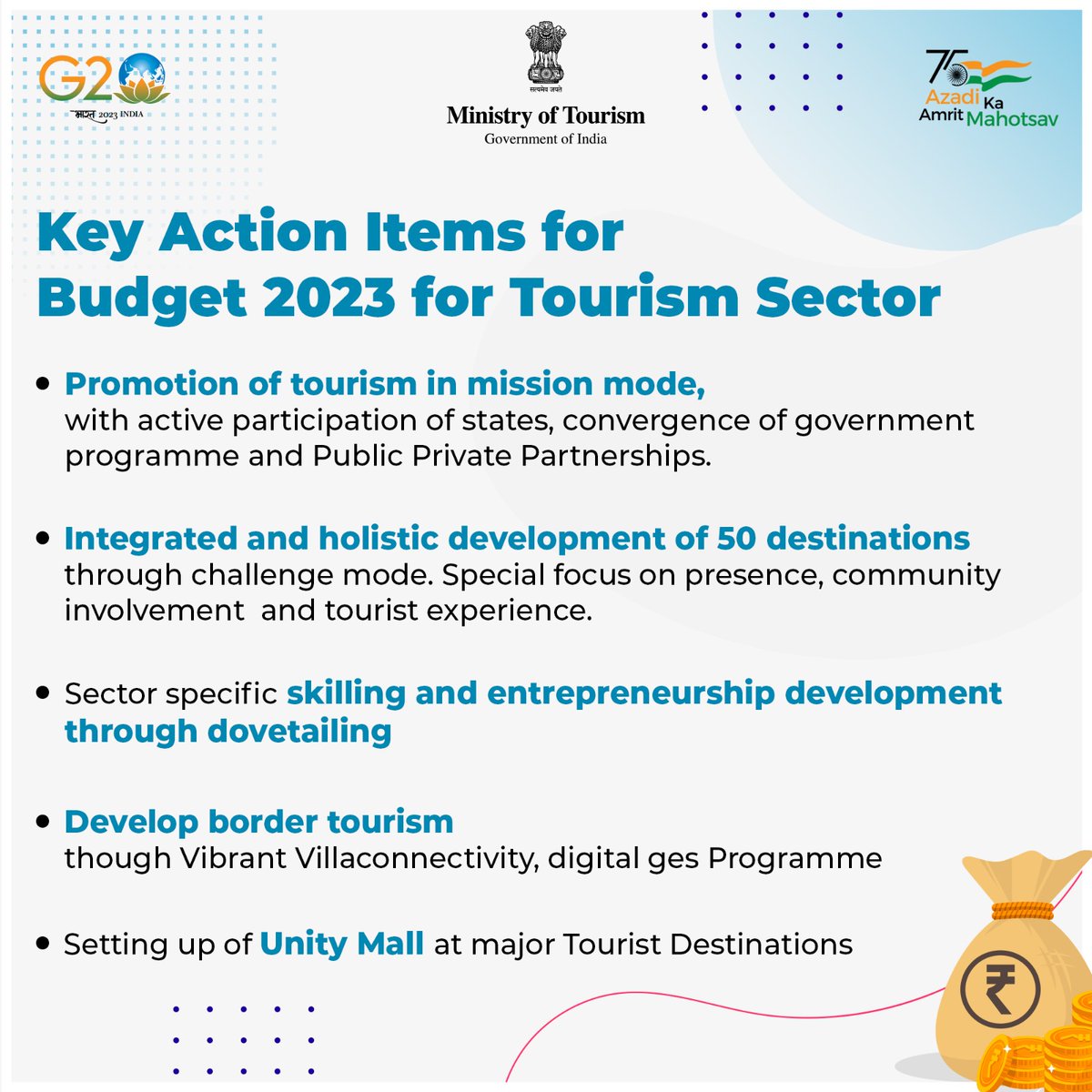 G20
भारत 2023 INDIA

सत्यमेव जयते
Ministry of Tourism
Government of India

75
Azadi Ka
Amrit Mahotsav

Key Action Items for Budget 2023 for Tourism Sector

• Promotion of tourism in mission mode, with active participation of states, convergence of government programme and Public Private Partnerships.

• Integrated and holistic development of 50 destinations through challenge mode. Special focus on presence, community involvement and tourist experience.

• Sector specific skilling and entrepreneurship development through dovetailing

• Develop border tourism though Vibrant Villaconnectivity, digital ges Programme

• Setting up of Unity Mall at major Tourist Destinations

₹